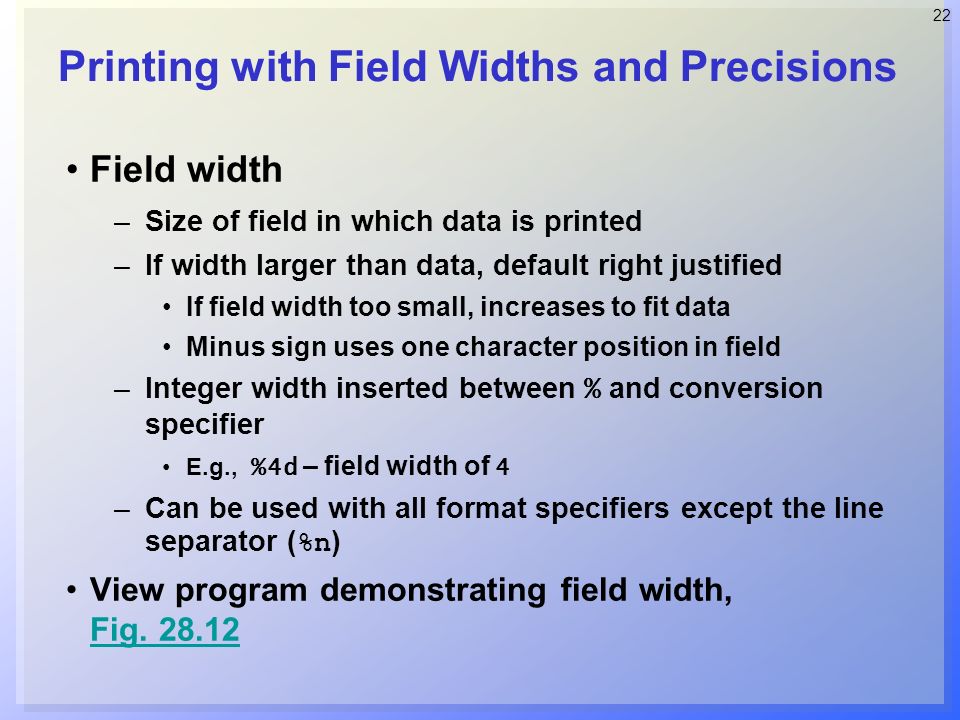 22

Printing with Field Widths and Precisions

• Field width

– Size of field in which data is printed

– If width larger than data, default right justified

• If field width too small, increases to fit data

• Minus sign uses one character position in field

– Integer width inserted between % and conversion specifier

• E.g., %4d – field width of 4

– Can be used with all format specifiers except the line separator (%n)

• View program demonstrating field width, Fig. 28.12